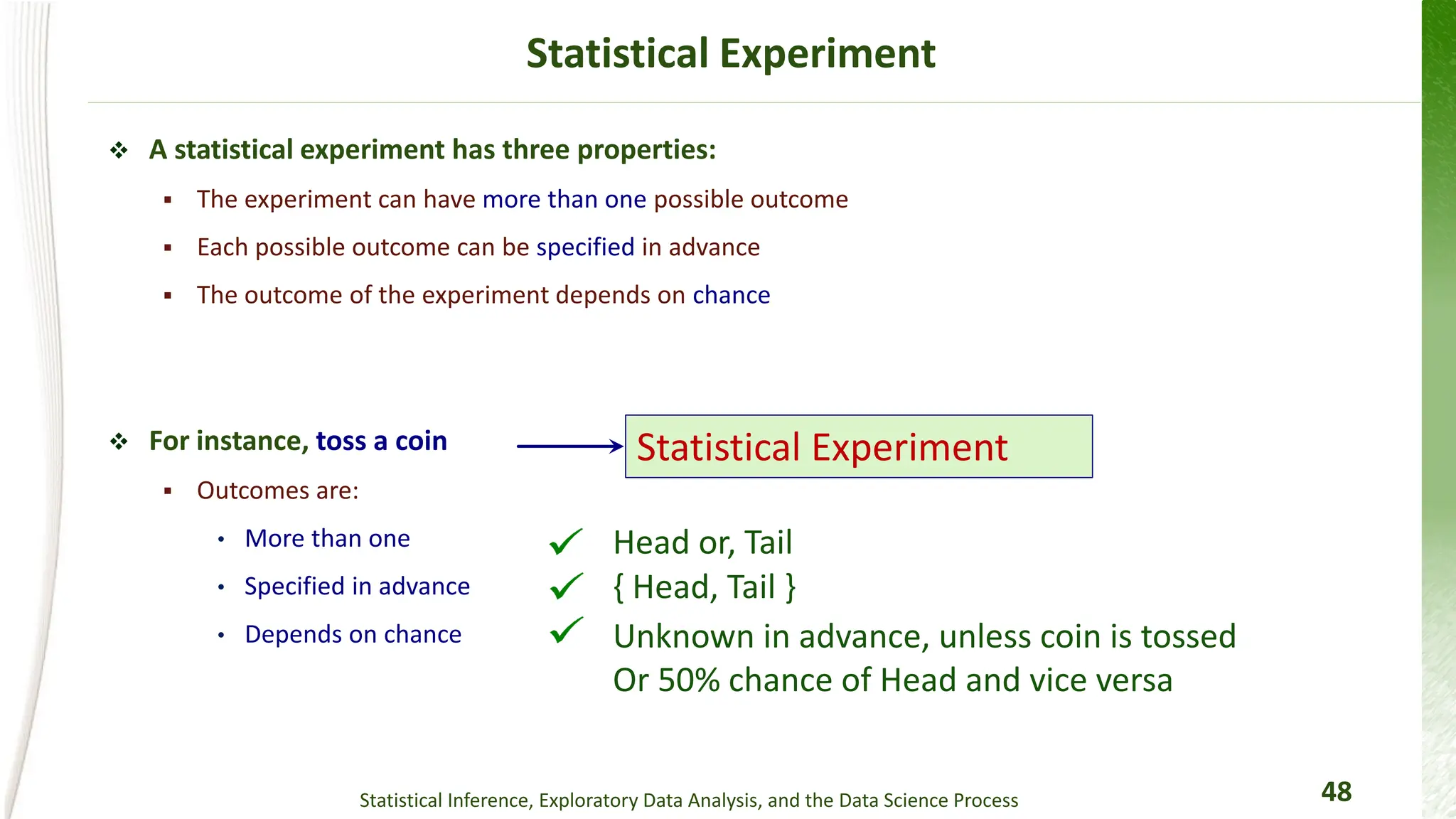 Statistical Experiment

❖ A statistical experiment has three properties:

▪ The experiment can have more than one possible outcome

▪ Each possible outcome can be specified in advance

▪ The outcome of the experiment depends on chance

❖ For instance, toss a coin

Statistical Experiment

▪ Outcomes are:

• More than one

• Specified in advance

• Depends on chance

✓ Head or, Tail

✓ { Head, Tail }

✓ Unknown in advance, unless coin is tossed
Or 50% chance of Head and vice versa

Statistical Inference, Exploratory Data Analysis, and the Data Science Process

48